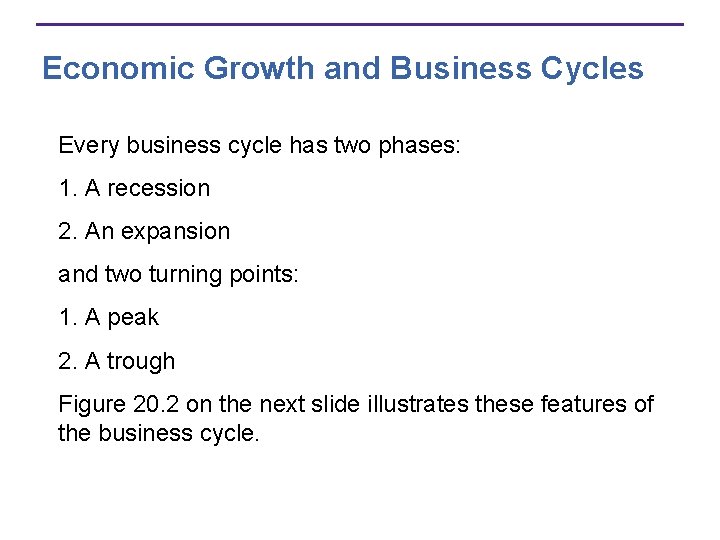 Economic Growth and Business Cycles

Every business cycle has two phases:

1. A recession

2. An expansion

and two turning points:

1. A peak

2. A trough

Figure 20.2 on the next slide illustrates these features of the business cycle.